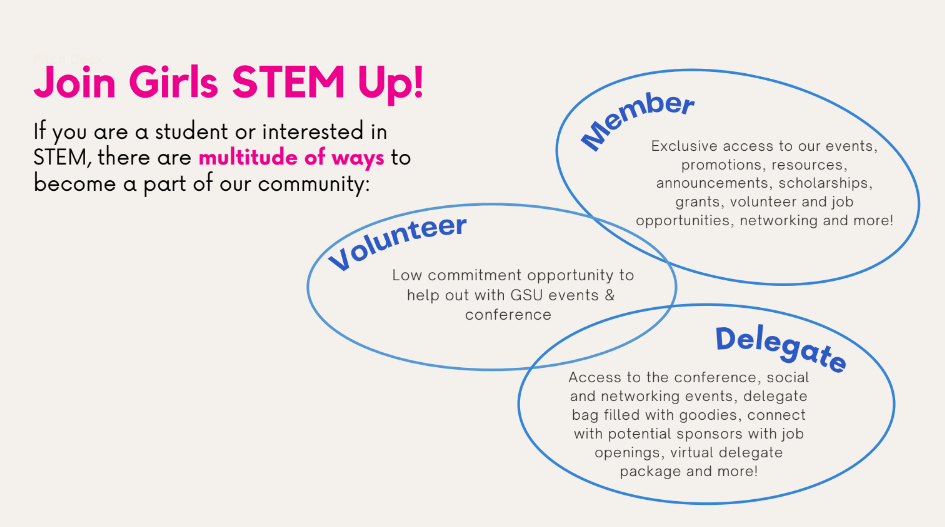 Join Girls STEM Up!

If you are a student or interested in STEM, there are multitude of ways to become a part of our community:

Member

Exclusive access to our events, promotions, resources, announcements, scholarships, grants, volunteer and job opportunities, networking and more!

Volunteer

Low commitment opportunity to help out with GSU events & conference

Delegate

Access to the conference, social and networking events, delegate bag filled with goodies, connect with potential sponsors with job openings, virtual delegate package and more!